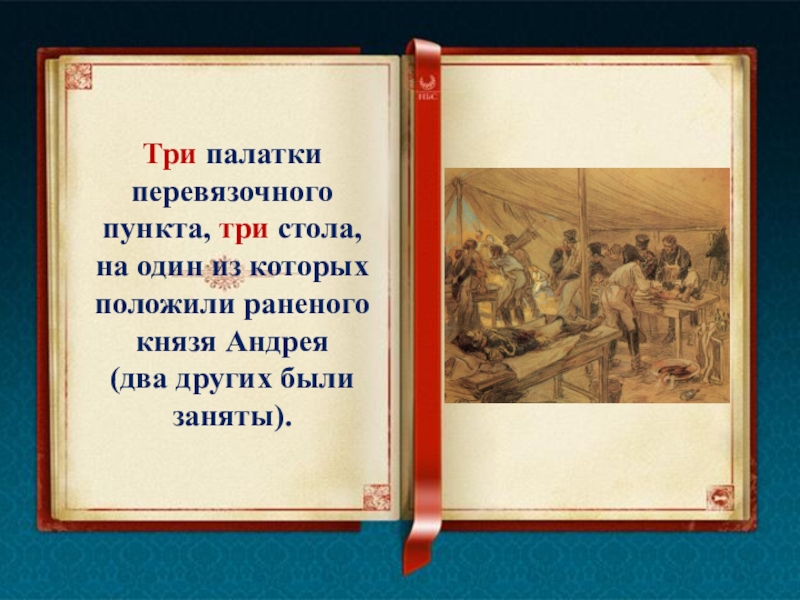 Три палатки перевязочного пункта, три стола, на один из которых положили раненого князя Андрея (два других были заняты).